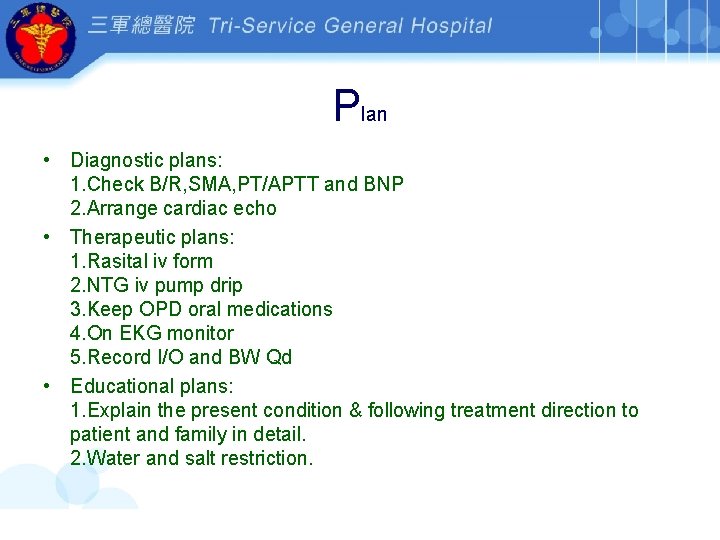 三軍總醫院 Tri-Service General Hospital

Plan

• Diagnostic plans:
1.Check B/R,SMA,PT/APTT and BNP
2.Arrange cardiac echo

• Therapeutic plans:
1.Rasital iv form
2.NTG iv pump drip
3.Keep OPD oral medications
4.On EKG monitor
5.Record I/O and BW Qd

• Educational plans:
1.Explain the present condition & following treatment direction to patient and family in detail.
2.Water and salt restriction.